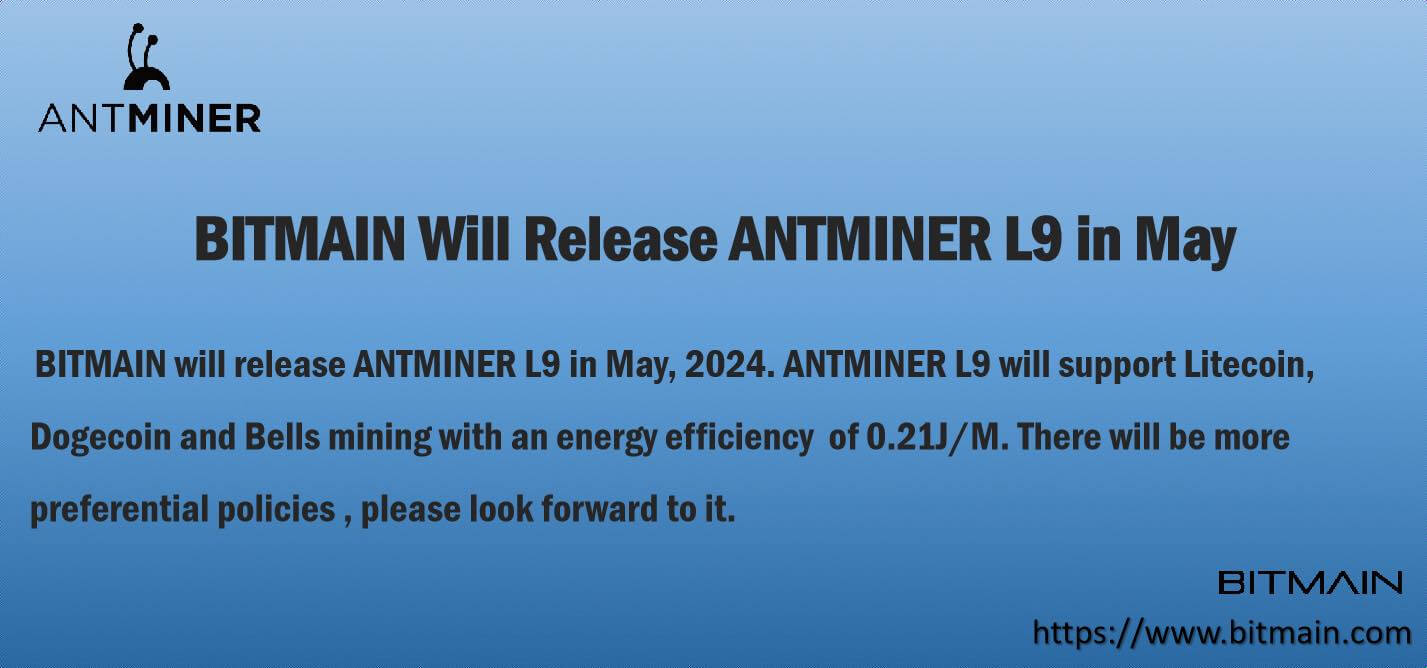 ANTMINER

BITMAIN Will Release ANTMINER L9 in May

BITMAIN will release ANTMINER L9 in May, 2024. ANTMINER L9 will support Litecoin, Dogecoin and Bells mining with an energy efficiency of 0.21J/M. There will be more preferential policies , please look forward to it.

BITMAIN

https://www.bitmain.com